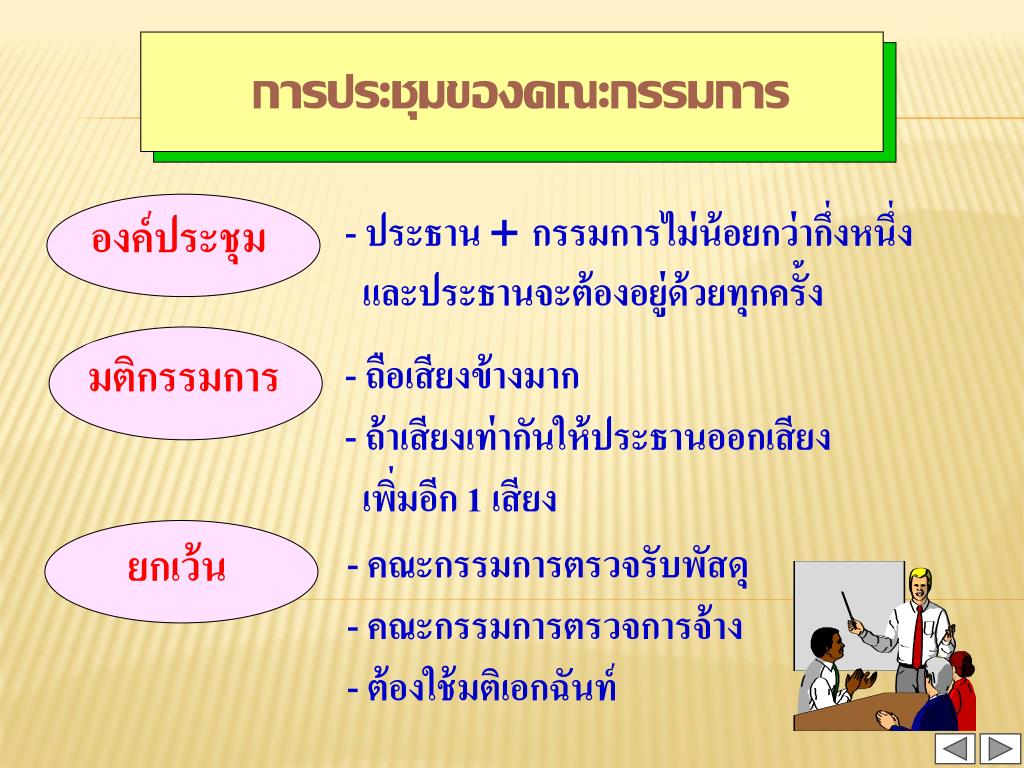 การประชุมของคณะกรรมการ

องค์ประชุม

- ประธาน + กรรมการไม่น้อยกว่ากึ่งหนึ่ง และประธานจะต้องอยู่ด้วยทุกครั้ง

มติกรรมการ

- ถือเสียงข้างมาก

- ถ้าเสียงเท่ากันให้ประธานออกเสียงเพิ่มอีก 1 เสียง

ยกเว้น

- คณะกรรมการตรวจรับพัสดุ

- คณะกรรมการตรวจการจ้าง

- ต้องใช้มติเอกฉันท์